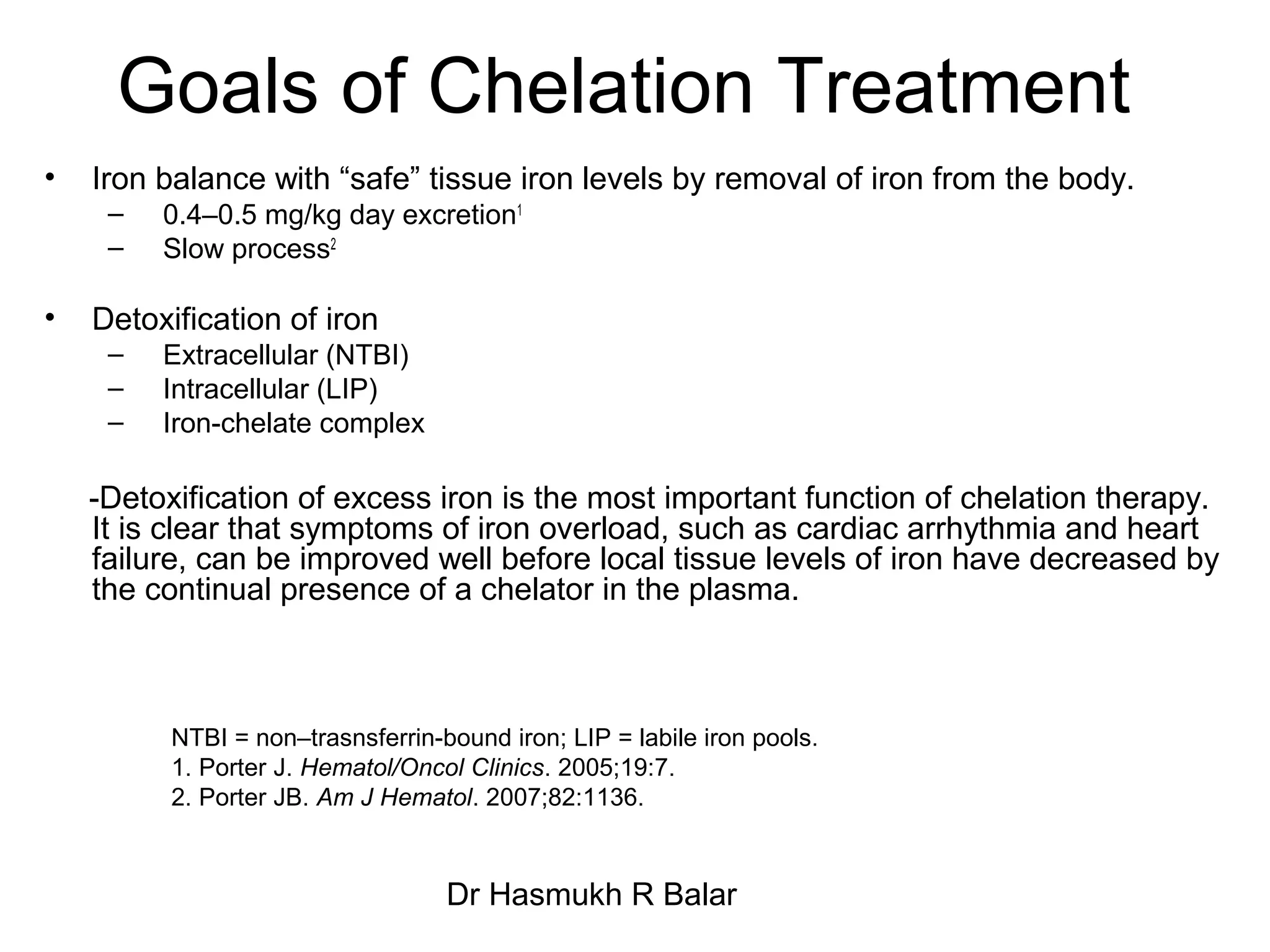 Goals of Chelation Treatment

• Iron balance with “safe” tissue iron levels by removal of iron from the body.
– 0.4–0.5 mg/kg day excretion$^1$
– Slow process$^2$

• Detoxification of iron
– Extracellular (NTBI)
– Intracellular (LIP)
– Iron-chelate complex

-Detoxification of excess iron is the most important function of chelation therapy. It is clear that symptoms of iron overload, such as cardiac arrhythmia and heart failure, can be improved well before local tissue levels of iron have decreased by the continual presence of a chelator in the plasma.

NTBI = non–trasnsferrin-bound iron; LIP = labile iron pools.
1. Porter J. Hematol/Oncol Clinics. 2005;19:7.
2. Porter JB. Am J Hematol. 2007;82:1136.

Dr Hasmukh R Balar